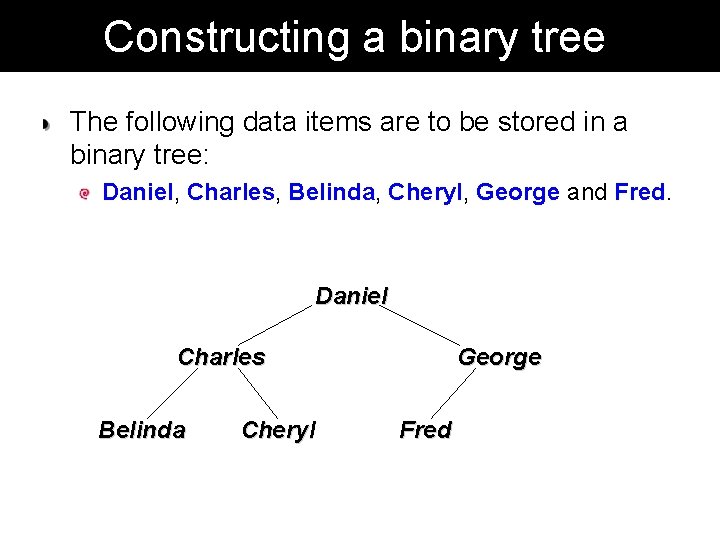 Constructing a binary tree

The following data items are to be stored in a binary tree:

Daniel, Charles, Belinda, Cheryl, George and Fred.

Daniel

Charles

George

Belinda

Cheryl

Fred